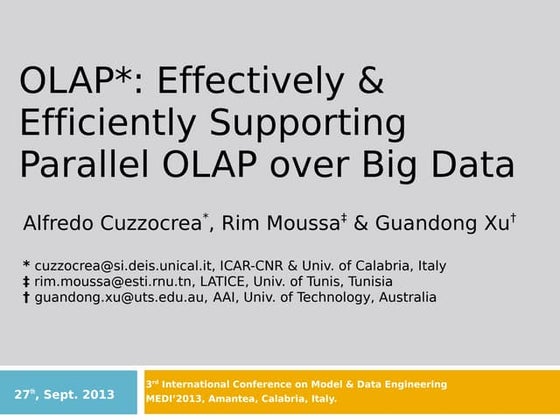 OLAP*: Effectively & Efficiently Supporting Parallel OLAP over Big Data

Alfredo Cuzzocrea*, Rim Moussa‡ & Guandong Xu†

* cuzzocrea@si.deis.unical.it, ICAR-CNR & Univ. of Calabria, Italy
‡ rim.moussa@esti.rnu.tn, LATICE, Univ. of Tunis, Tunisia
† guandong.xu@uts.edu.au, AAI, Univ. of Technology, Australia

27th, Sept. 2013

3rd International Conference on Model & Data Engineering
MEDI'2013, Amantea, Calabria, Italy.